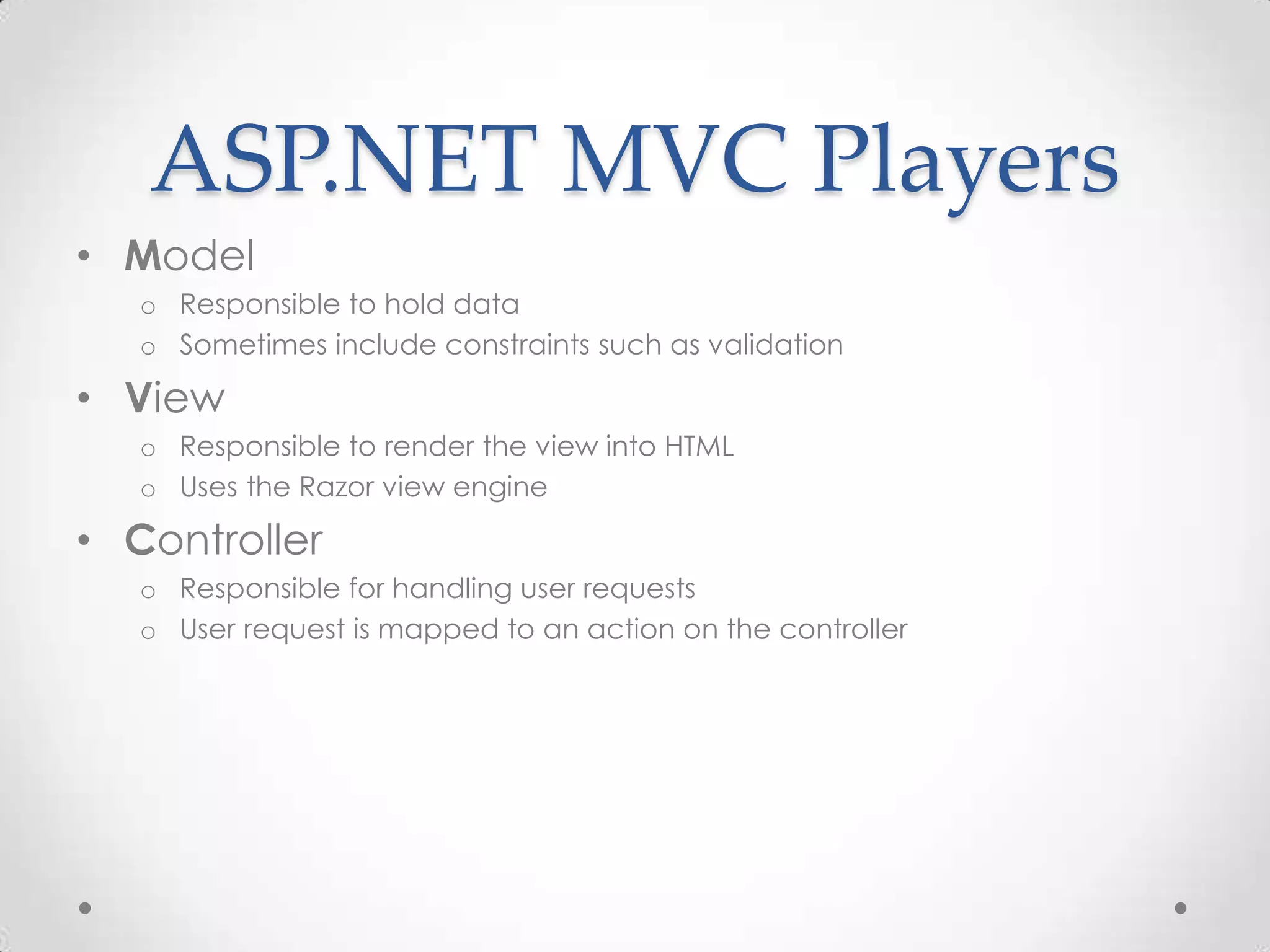 ASP.NET MVC Players

• Model
  o Responsible to hold data
  o Sometimes include constraints such as validation
• View
  o Responsible to render the view into HTML
  o Uses the Razor view engine
• Controller
  o Responsible for handling user requests
  o User request is mapped to an action on the controller